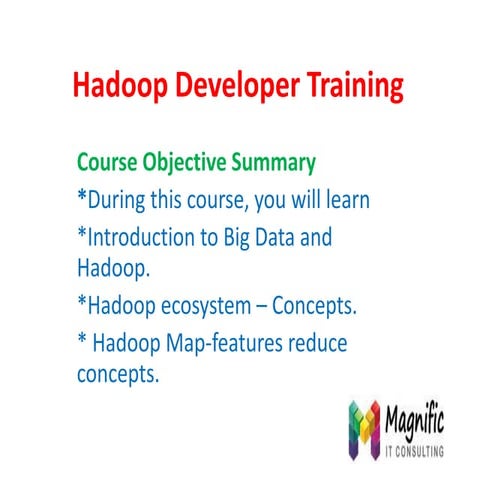 Hadoop Developer Training

Course Objective Summary

*During this course, you will learn

*Introduction to Big Data and Hadoop.

*Hadoop ecosystem – Concepts.

* Hadoop Map-features reduce concepts.

Magnific
IT CONSULTING